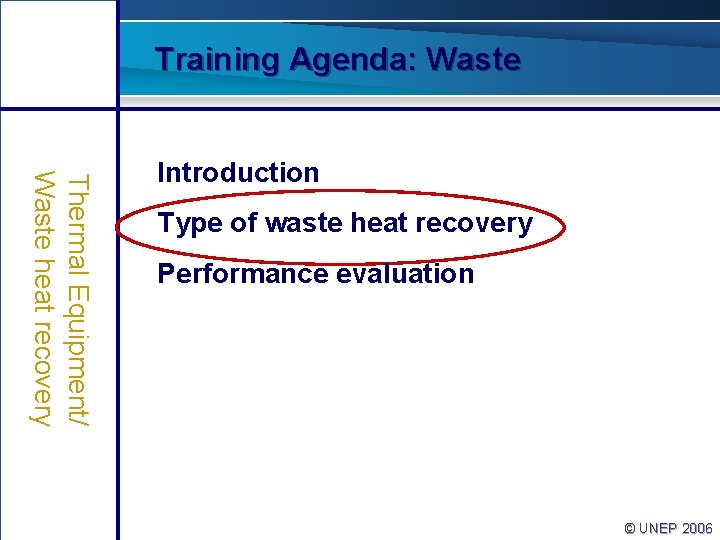 Training Agenda: Waste

Thermal Equipment/
Waste heat recovery

Introduction

Type of waste heat recovery

Performance evaluation

© UNEP 2006